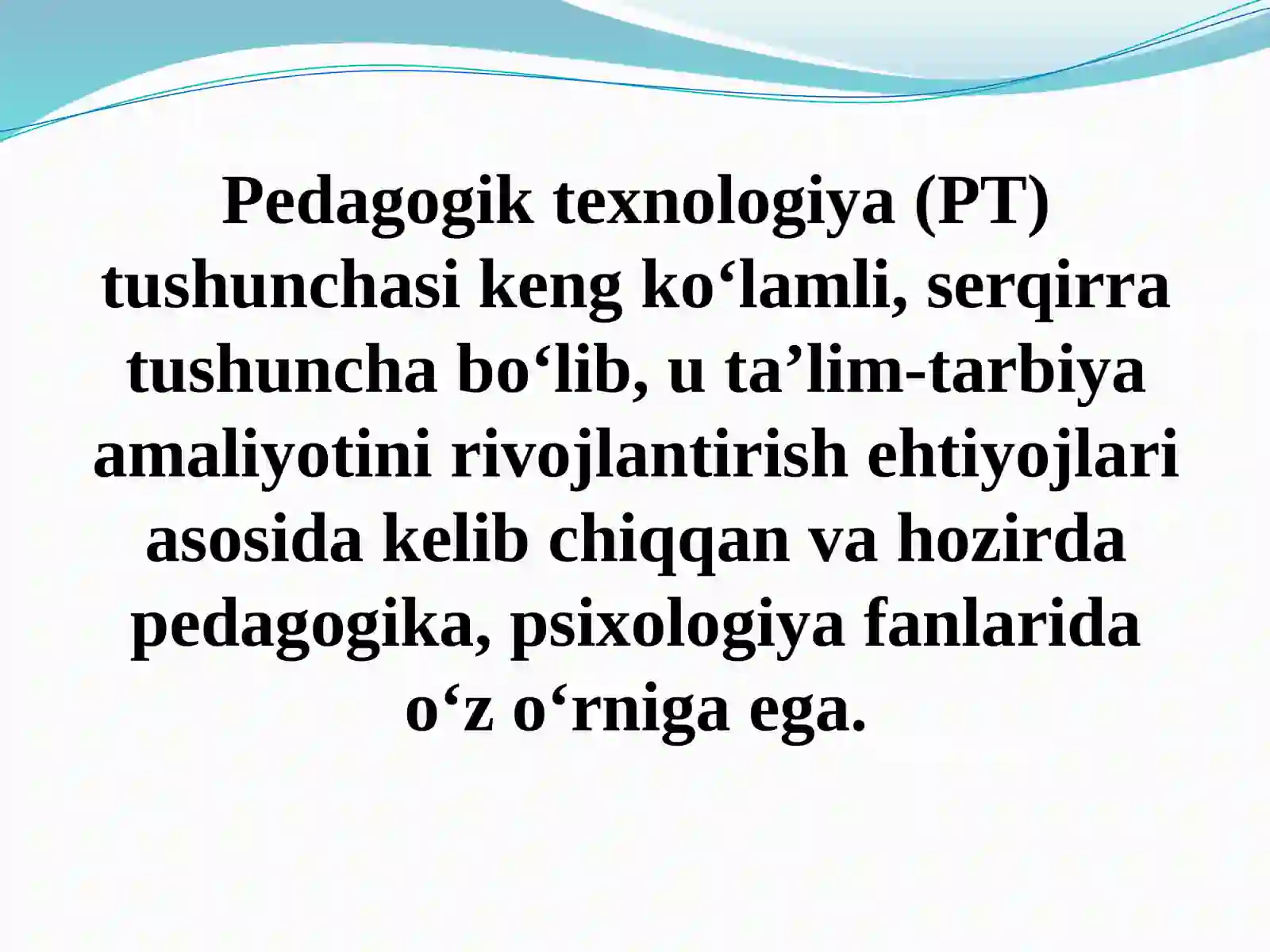 Pedagogik texnologiya (PT) tushunchasi keng ko‘lamli, serqirra tushuncha bo‘lib, u ta’lim-tarbiya amaliyotini rivojlantirish ehtiyojlari asosida kelib chiqqan va hozirda pedagogika, psixologiya fanlarida o‘z o‘rniga ega.